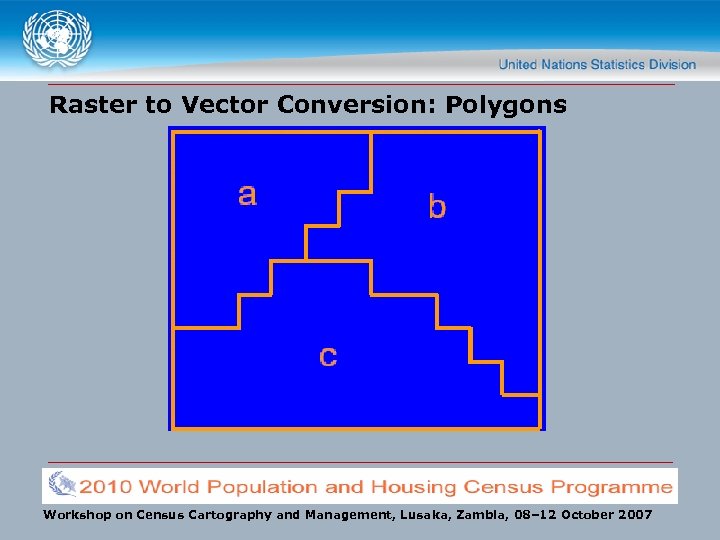 United Nations Statistics Division

Raster to Vector Conversion: Polygons

a

b

c

2010 World Population and Housing Census Programme

Workshop on Census Cartography and Management, Lusaka, Zambia, 08–12 October 2007